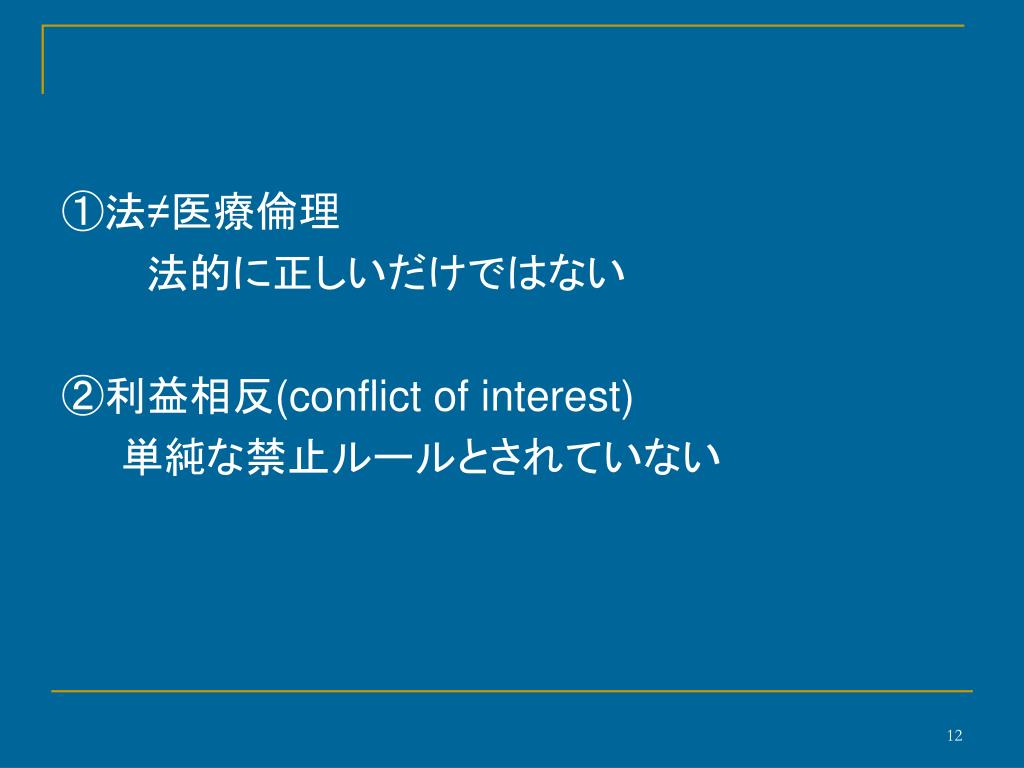 ①法≠医療倫理
法的に正しいだけではない

②利益相反(conflict of interest)
単純な禁止ルールとされていない

12